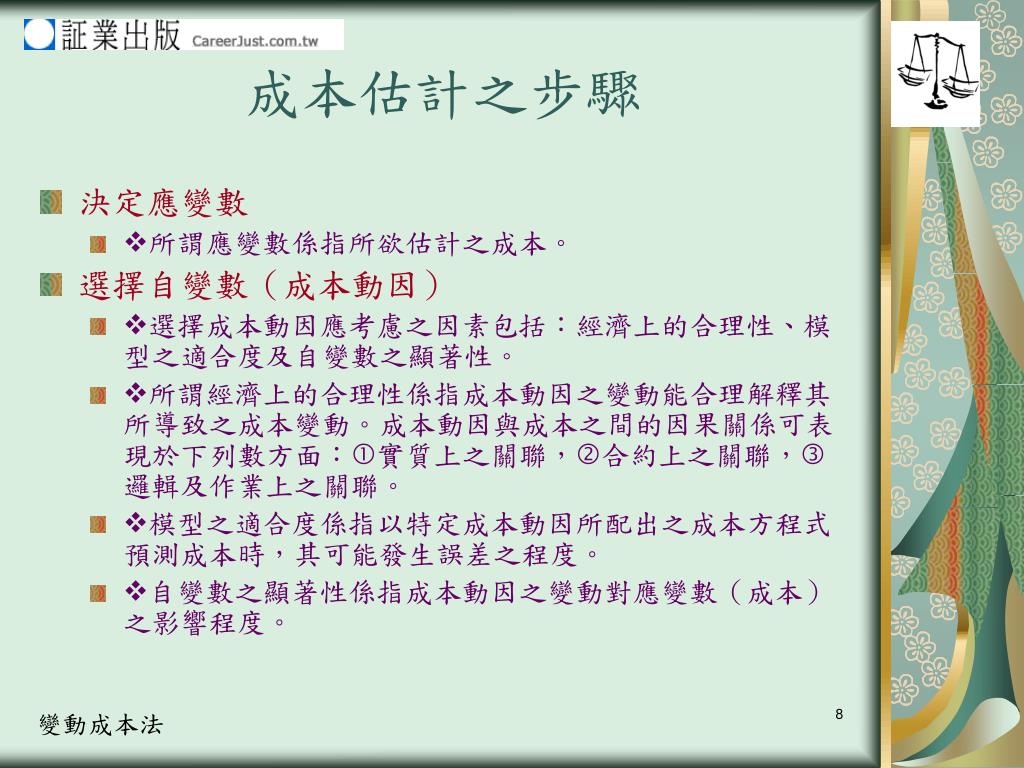 証業出版 CareerJust.com.tw

成本估計之步驟

決定應變數

❖所謂應變數係指所欲估計之成本。

選擇自變數（成本動因）

❖選擇成本動因應考慮之因素包括：經濟上的合理性、模型之適合度及自變數之顯著性。

❖所謂經濟上的合理性係指成本動因之變動能合理解釋其所導致之成本變動。成本動因與成本之間的因果關係可表現於下列數方面：①實質上之關聯，②合約上之關聯，③邏輯及作業上之關聯。

❖模型之適合度係指以特定成本動因所配出之成本方程式預測成本時，其可能發生誤差之程度。

❖自變數之顯著性係指成本動因之變動對應變數（成本）之影響程度。

變動成本法

8